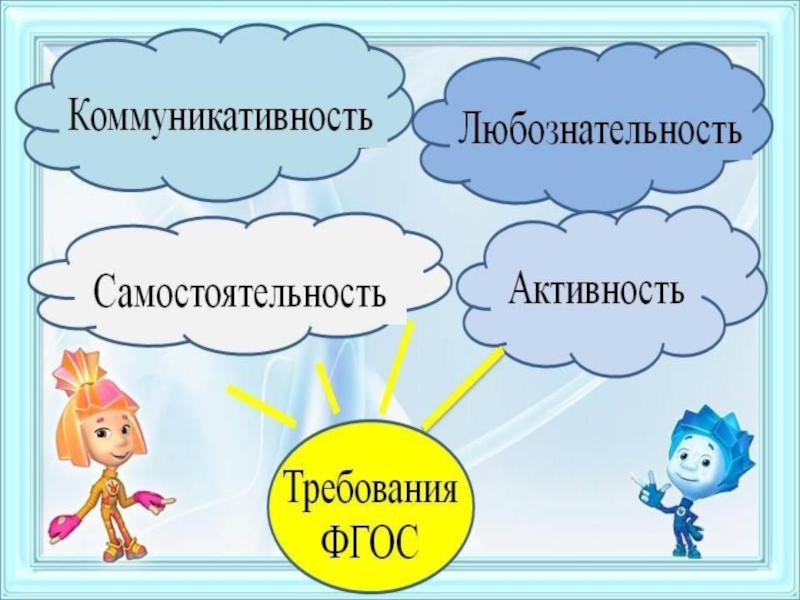 Коммуникативность

Любознательность

Самостоятельность

Активность

Требования ФГОС